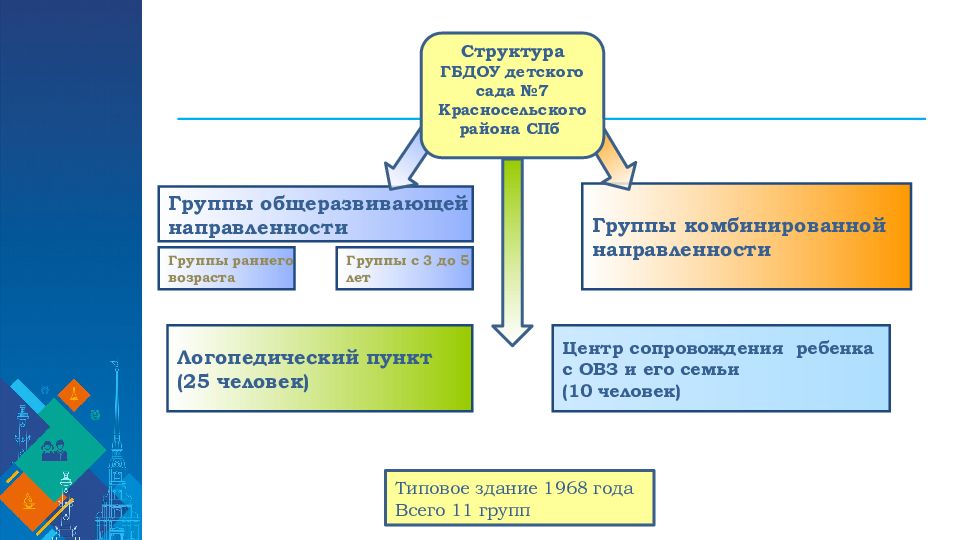 Структура ГБДОУ детского сада №7 Красносельского района СПб

Группы общеразвивающей направленности

Группы раннего возраста

Группы с 3 до 5 лет

Группы комбинированной направленности

Логопедический пункт (25 человек)

Центр сопровождения ребенка с ОВЗ и его семьи (10 человек)

Типовое здание 1968 года
Всего 11 групп